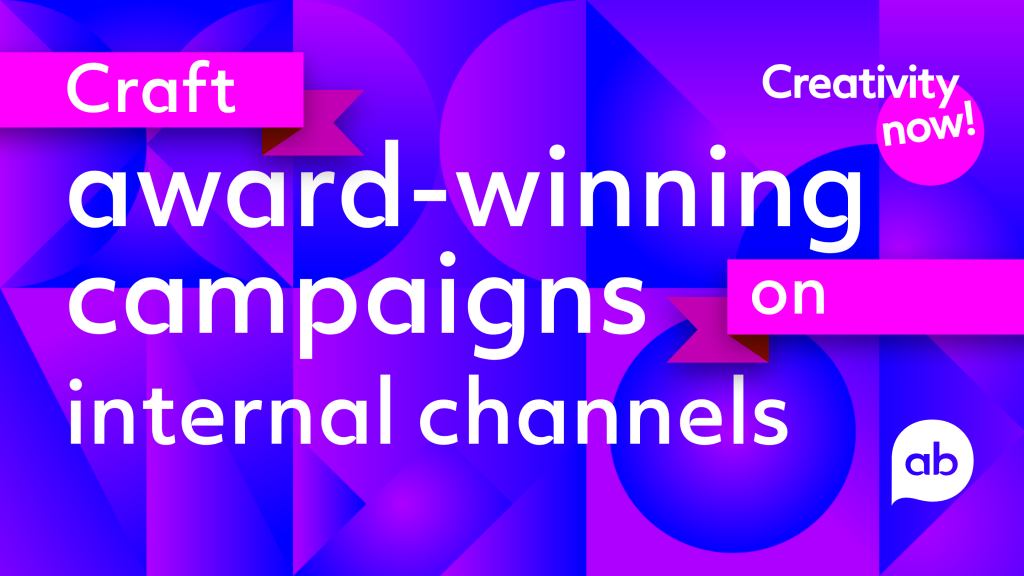 Craft

Creativity now!

award-winning campaigns on internal channels

ab